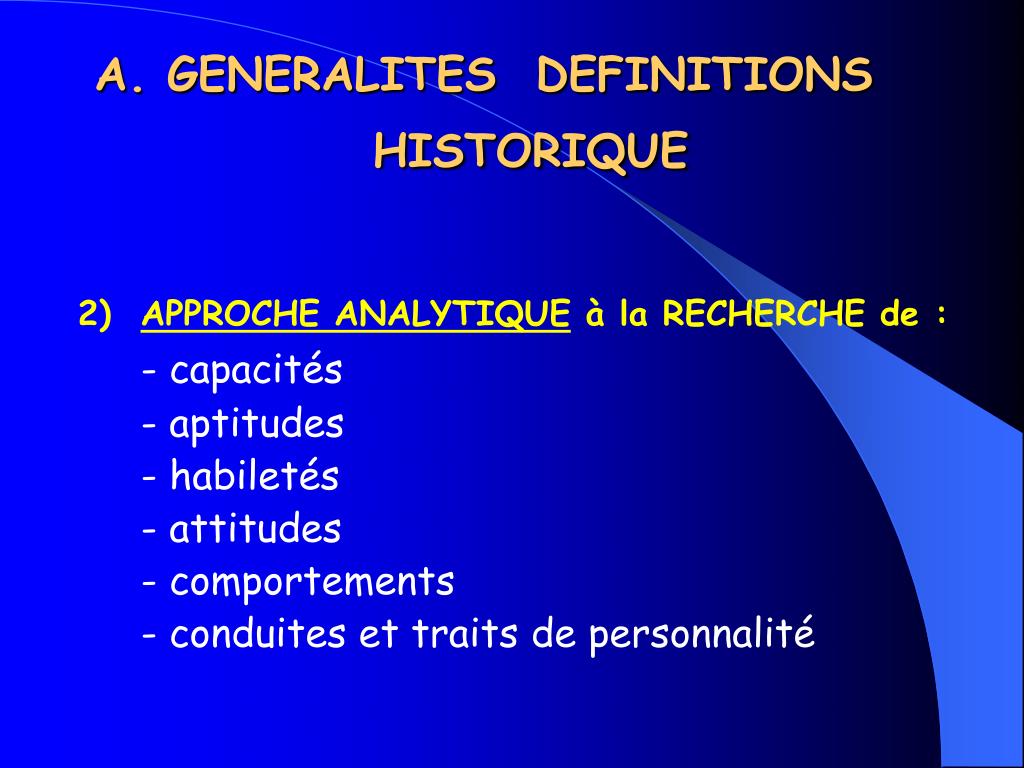 A. GENERALITES DEFINITIONS HISTORIQUE

2) APPROCHE ANALYTIQUE à la RECHERCHE de :

- capacités
- aptitudes
- habiletés
- attitudes
- comportements
- conduites et traits de personnalité